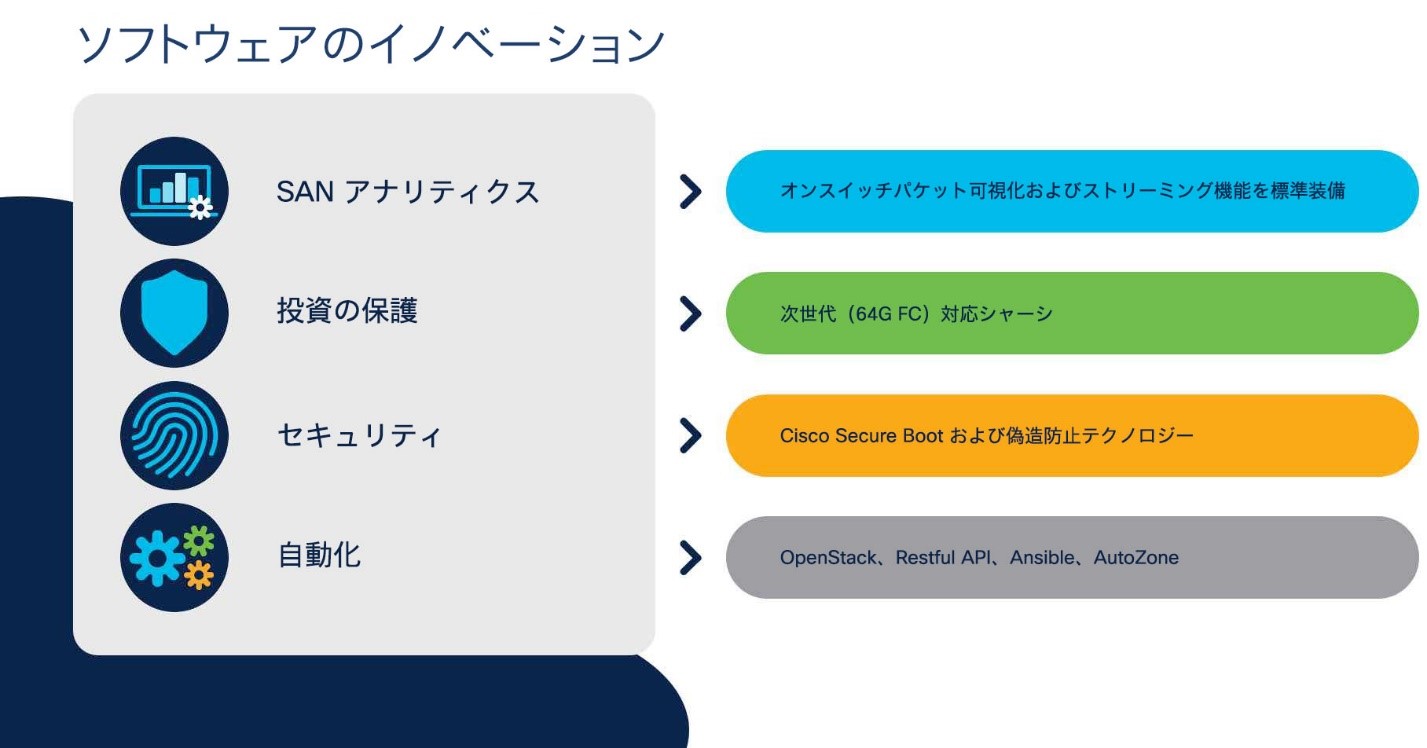 ソフトウェアのイノベーション

SAN アナリティクス

オンスイッチパケット可視化およびストリーミング機能を標準装備

投資の保護

次世代（64G FC）対応シャーシ

セキュリティ

Cisco Secure Boot および偽造防止テクノロジー

自動化

OpenStack、Restful API、Ansible、AutoZone